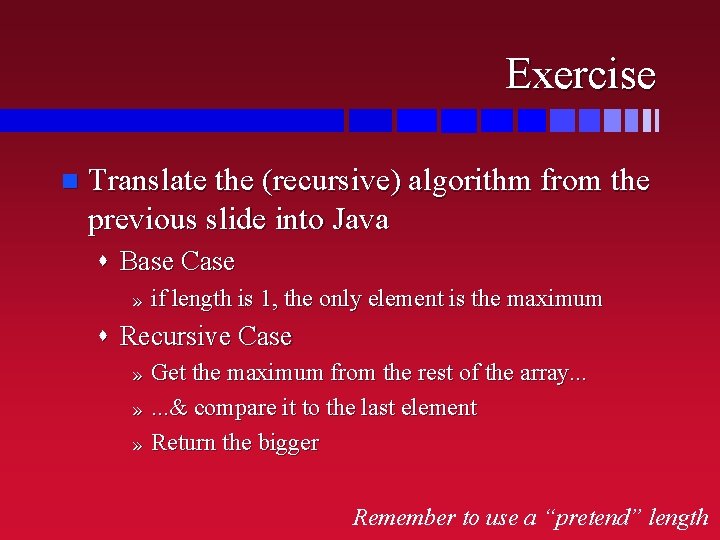 Exercise

Translate the (recursive) algorithm from the previous slide into Java

Base Case

» if length is 1, the only element is the maximum

Recursive Case

» Get the maximum from the rest of the array...

» ...& compare it to the last element

» Return the bigger

Remember to use a “pretend” length